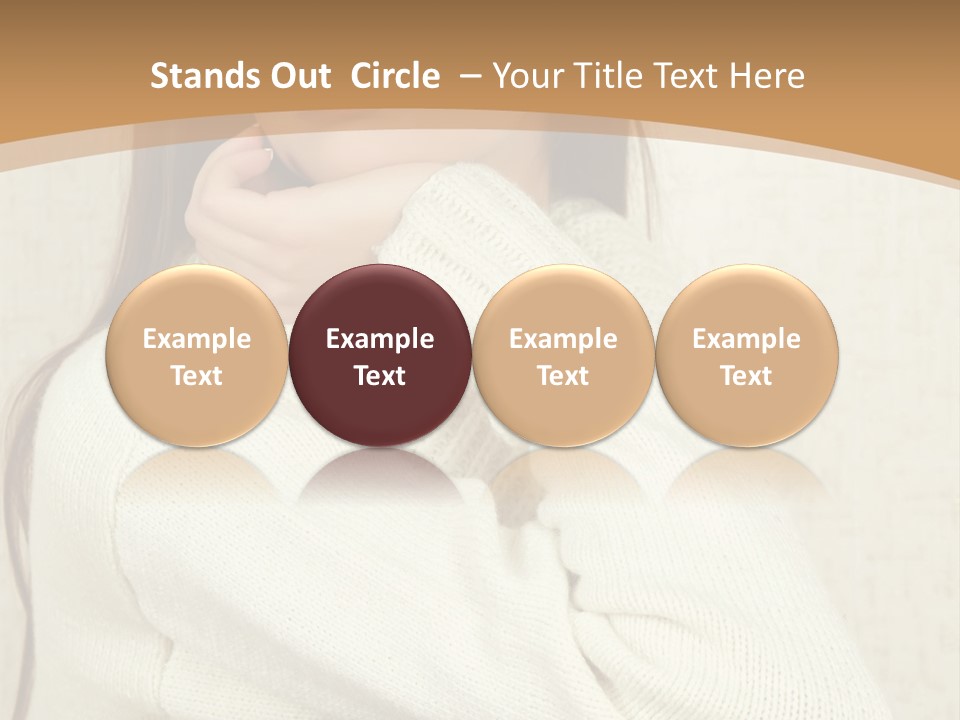 Stands Out Circle – Your Title Text Here

Example Text

Example Text

Example Text

Example Text